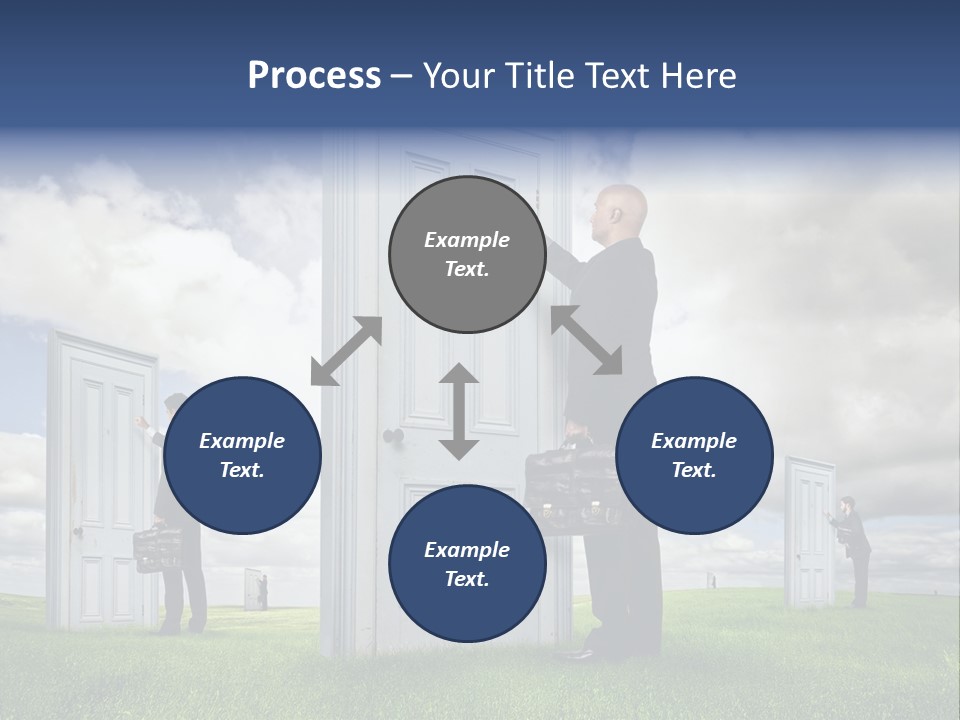 Process – Your Title Text Here

Example Text.

Example Text.

Example Text.

Example Text.